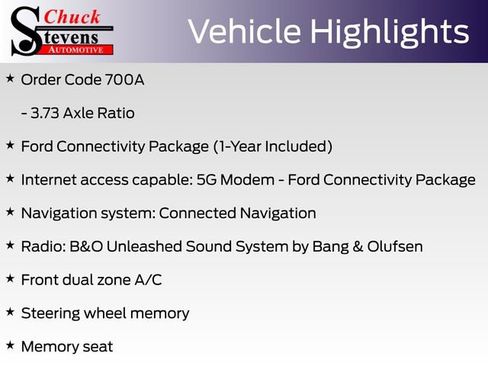 Chuck Stevens AUTOMOTIVE

Vehicle Highlights

★ Order Code 700A

- 3.73 Axle Ratio

★ Ford Connectivity Package (1-Year Included)

★ Internet access capable: 5G Modem - Ford Connectivity Package

★ Navigation system: Connected Navigation

★ Radio: B&O Unleashed Sound System by Bang & Olufsen

★ Front dual zone A/C

★ Steering wheel memory

★ Memory seat